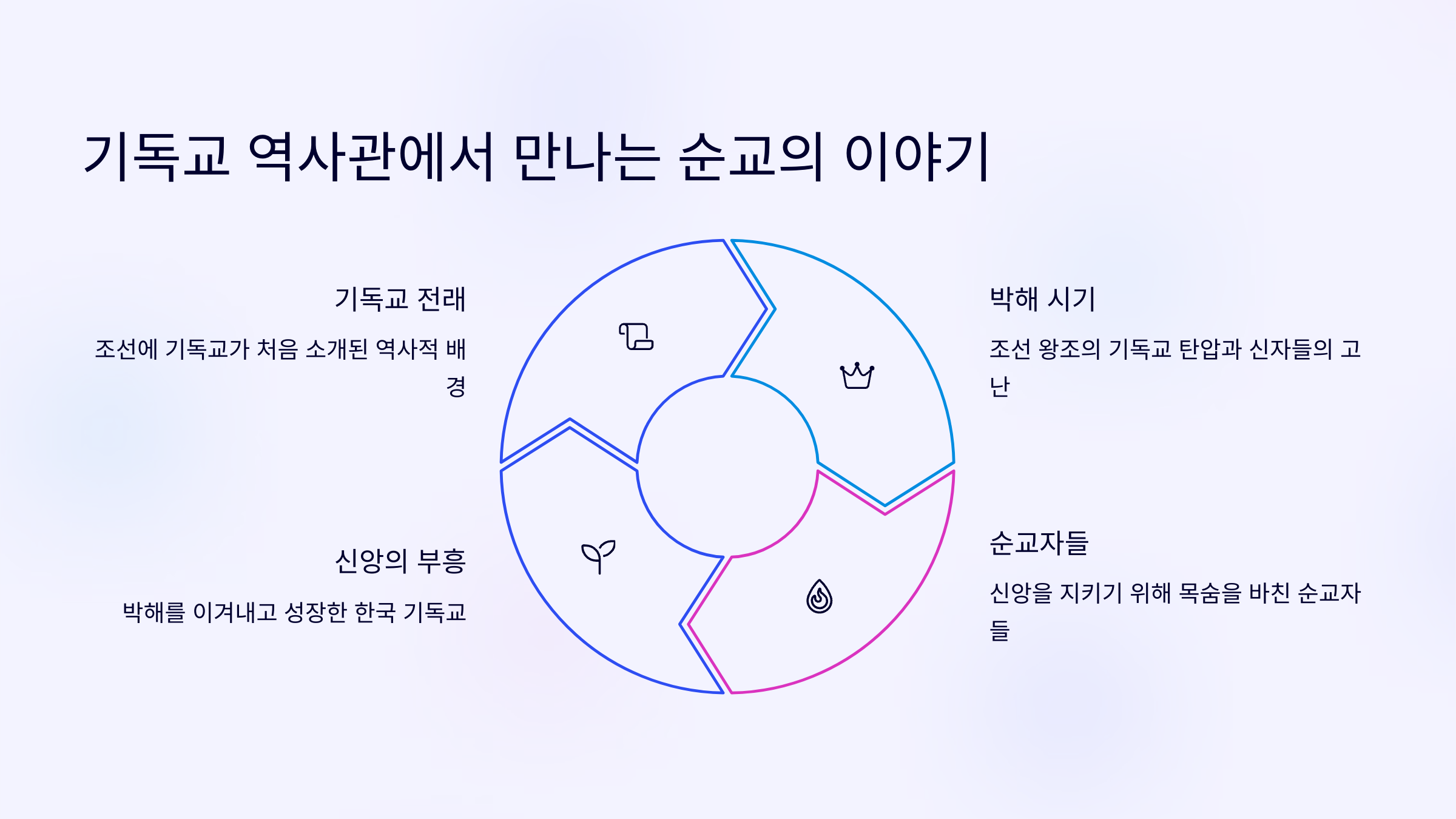 기독교 역사관에서 만나는 순교의 이야기

기독교 전래

조선에 기독교가 처음 소개된 역사적 배경

박해 시기

조선 왕조의 기독교 탄압과 신자들의 고난

순교자들

신앙을 지키기 위해 목숨을 바친 순교자들

신앙의 부흥

박해를 이겨내고 성장한 한국 기독교